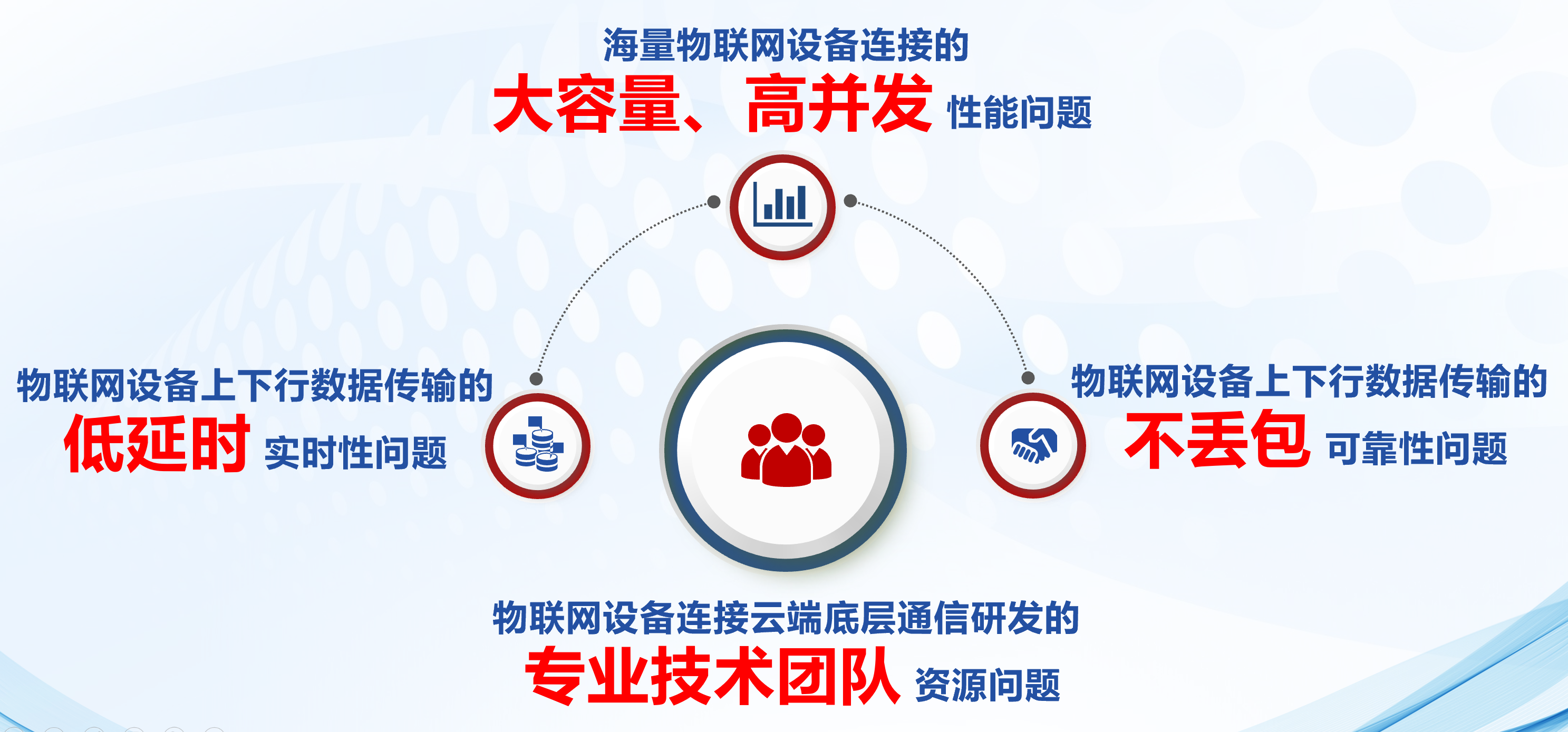 海量物联网设备连接的
大容量、高并发 性能问题

物联网设备上下行数据传输的
低延时 实时性问题

物联网设备上下行数据传输的
不丢包 可靠性问题

物联网设备连接云端底层通信研发的
专业技术团队 资源问题